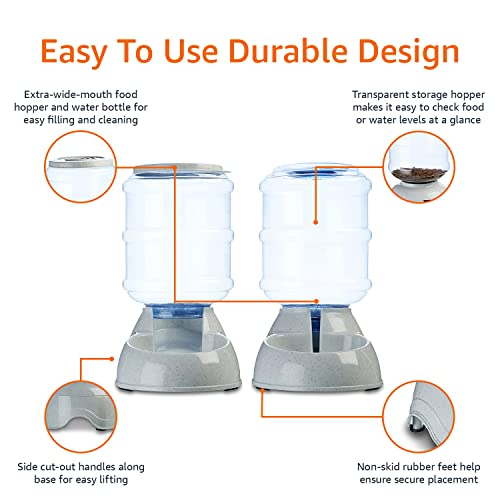 Easy To Use Durable Design

Extra-wide-mouth food hopper and water bottle for easy filling and cleaning

Transparent storage hopper makes it easy to check food or water levels at a glance

Side cut-out handles along base for easy lifting

Non-skid rubber feet help ensure secure placement